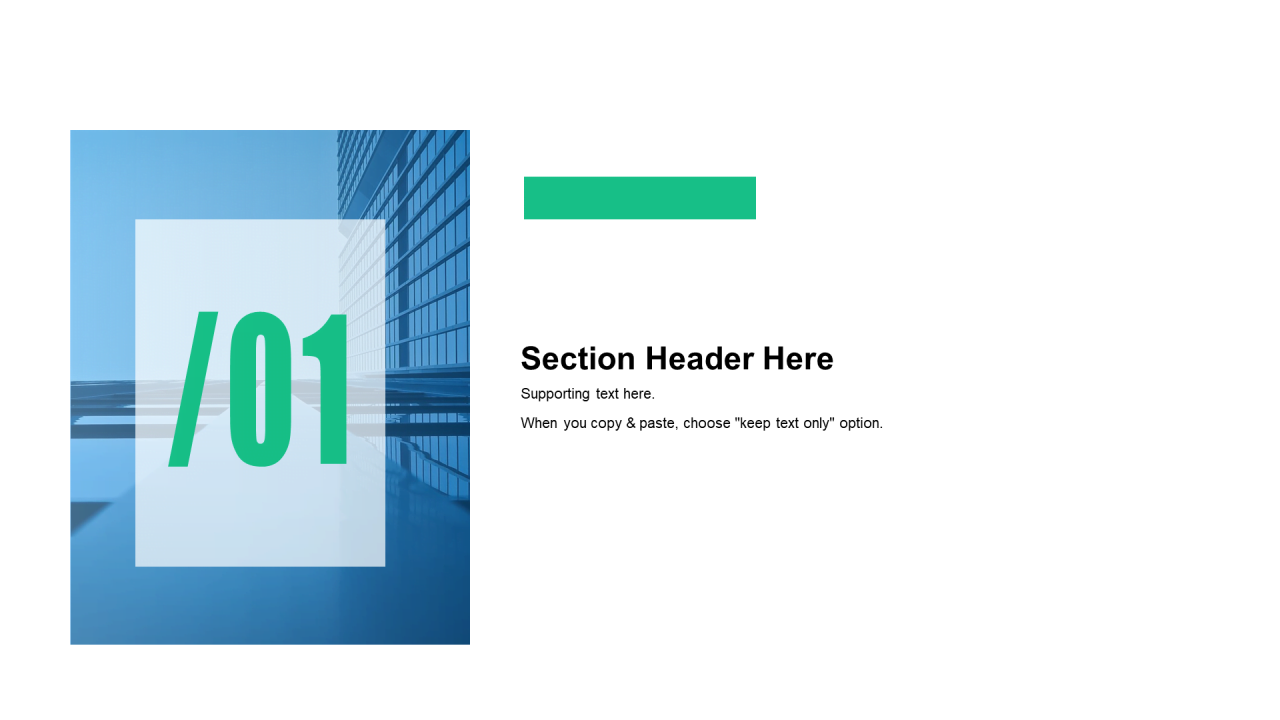 /01

Section Header Here

Supporting text here.

When you copy & paste, choose "keep text only" option.